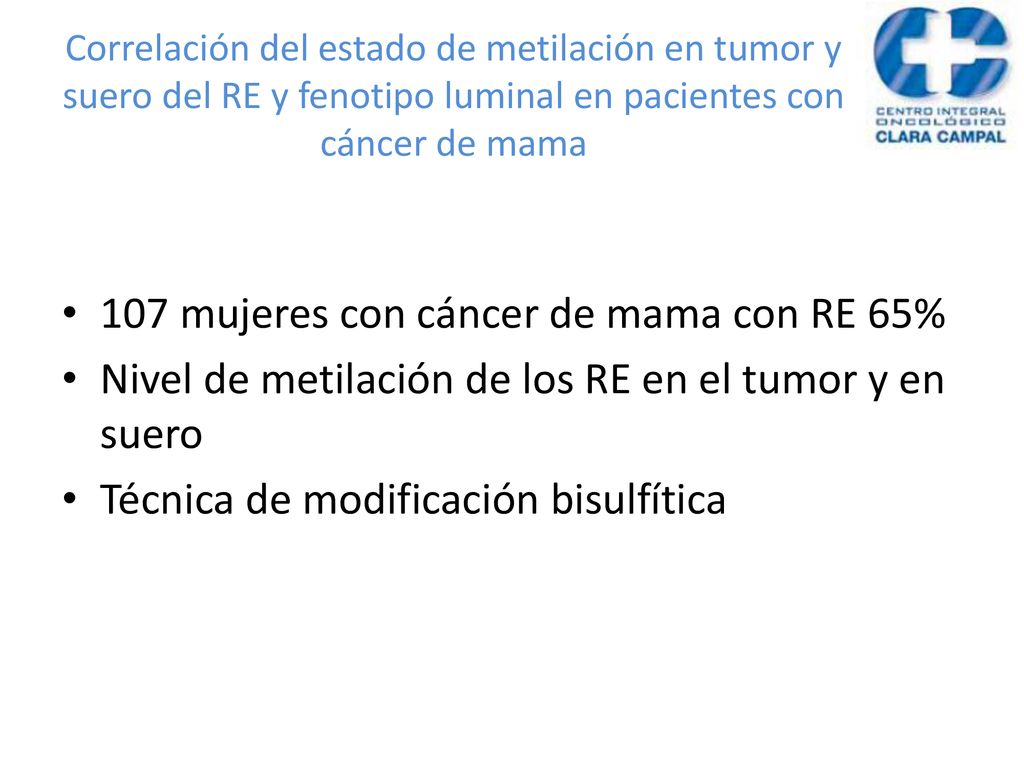 Correlación del estado de metilación en tumor y suero del RE y fenotipo luminal en pacientes con cáncer de mama

CENTRO INTEGRAL ONCOLÓGICO CLARA CAMPAL

• 107 mujeres con cáncer de mama con RE 65%
• Nivel de metilación de los RE en el tumor y en suero
• Técnica de modificación bisulfítica